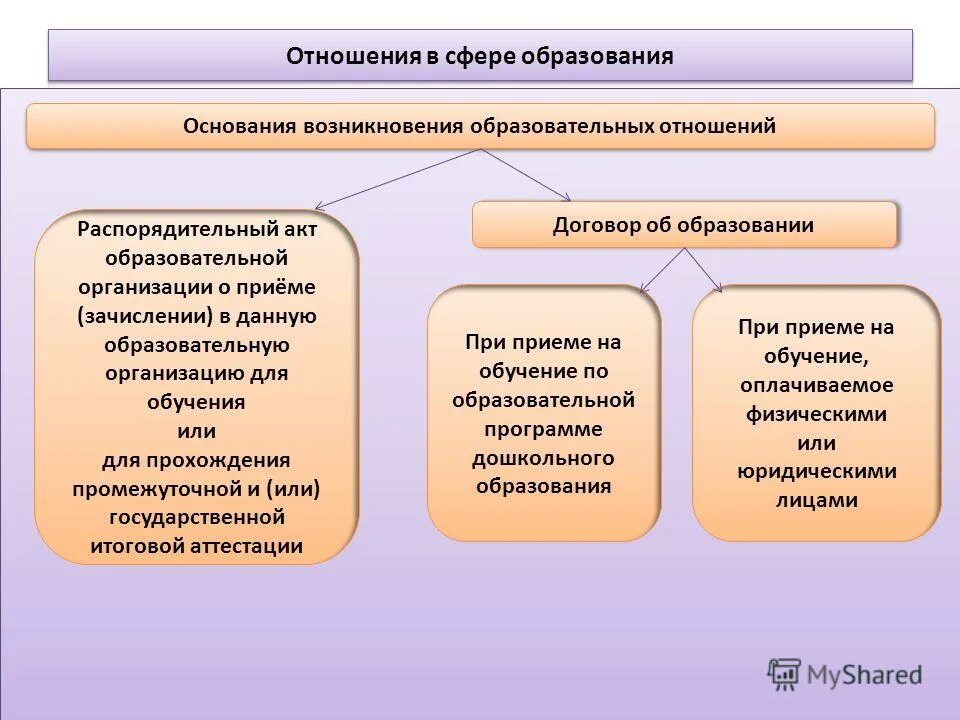 Отношения в сфере образования

Основания возникновения образовательных отношений

Распорядительный акт образовательной организации о приёме (зачислении) в данную образовательную организацию для обучения
или
для прохождения промежуточной и (или) государственной итоговой аттестации

Договор об образовании

При приеме на обучение по образовательной программе дошкольного образования

При приеме на обучение, оплачиваемое физическими или юридическими лицами

MyShared